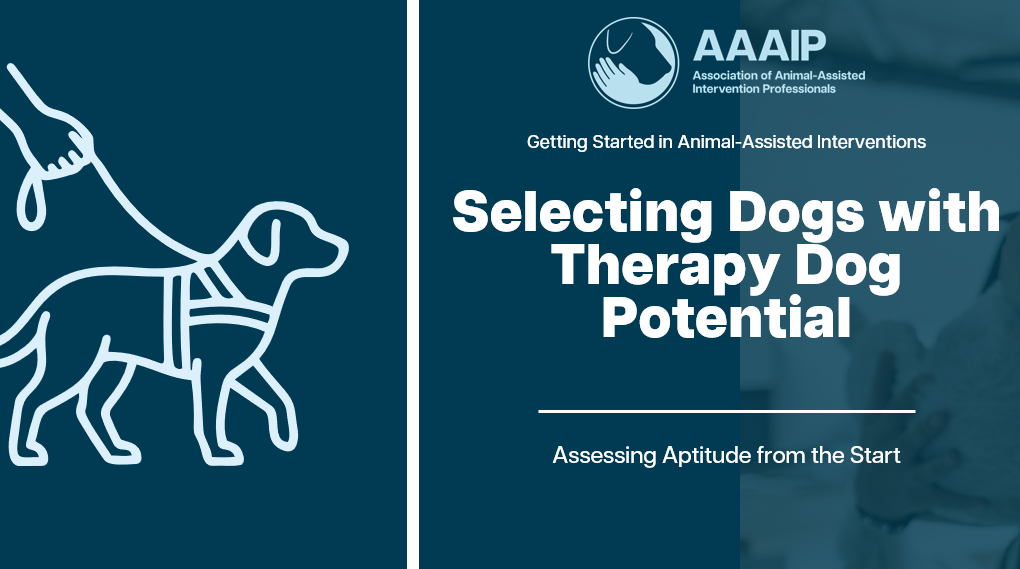 AAAIP
Association of Animal-Assisted Intervention Professionals

Getting Started in Animal-Assisted Interventions

Selecting Dogs with Therapy Dog Potential

Assessing Aptitude from the Start